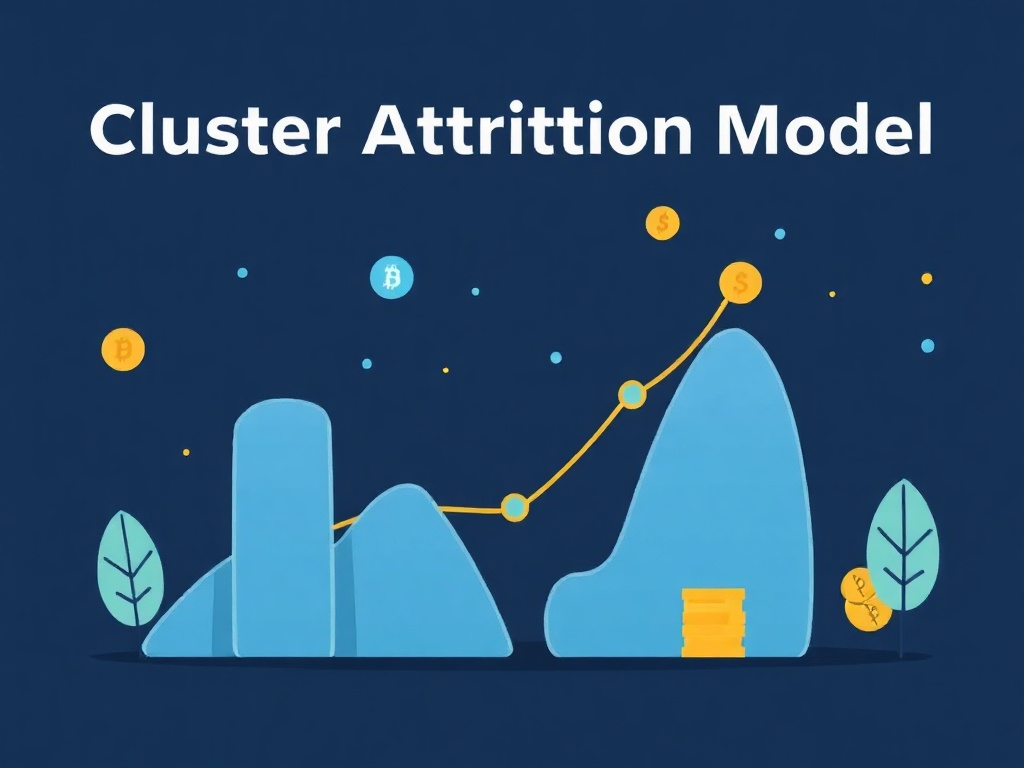 Cluster Attrittion Model